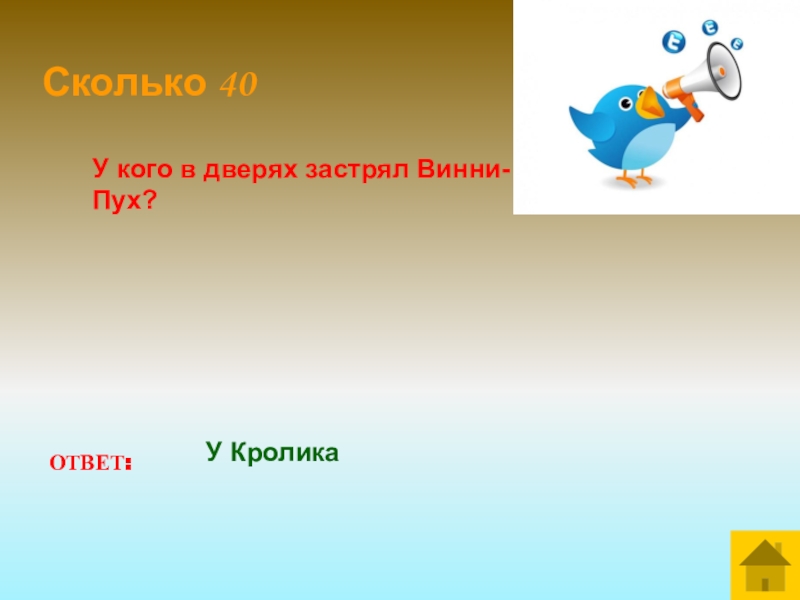 Сколько 40

У кого в дверях застрял Винни-Пух?

ОТВЕТ:

У Кролика